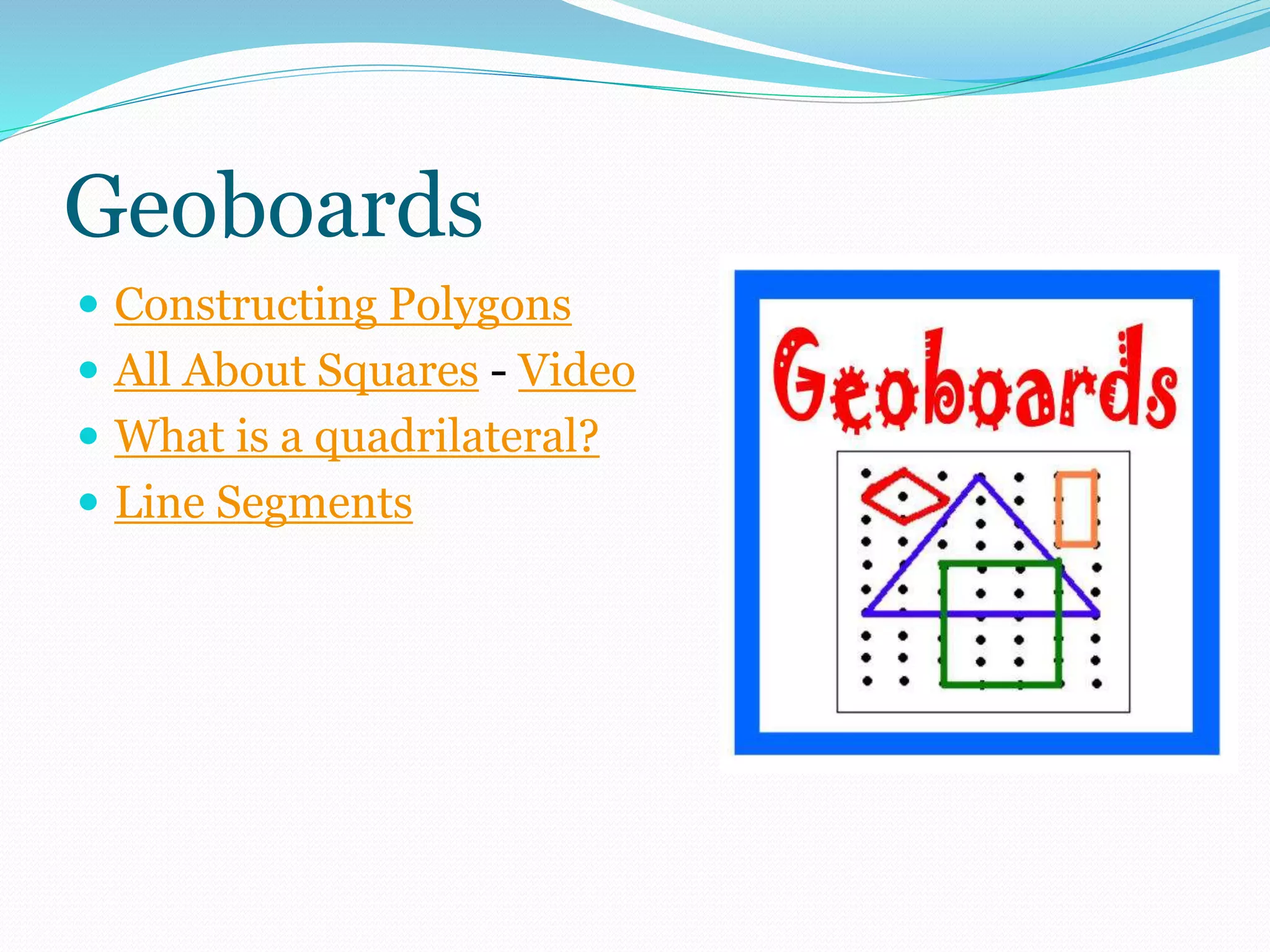 Geoboards

- Constructing Polygons
- All About Squares - Video
- What is a quadrilateral?
- Line Segments

Geoboards